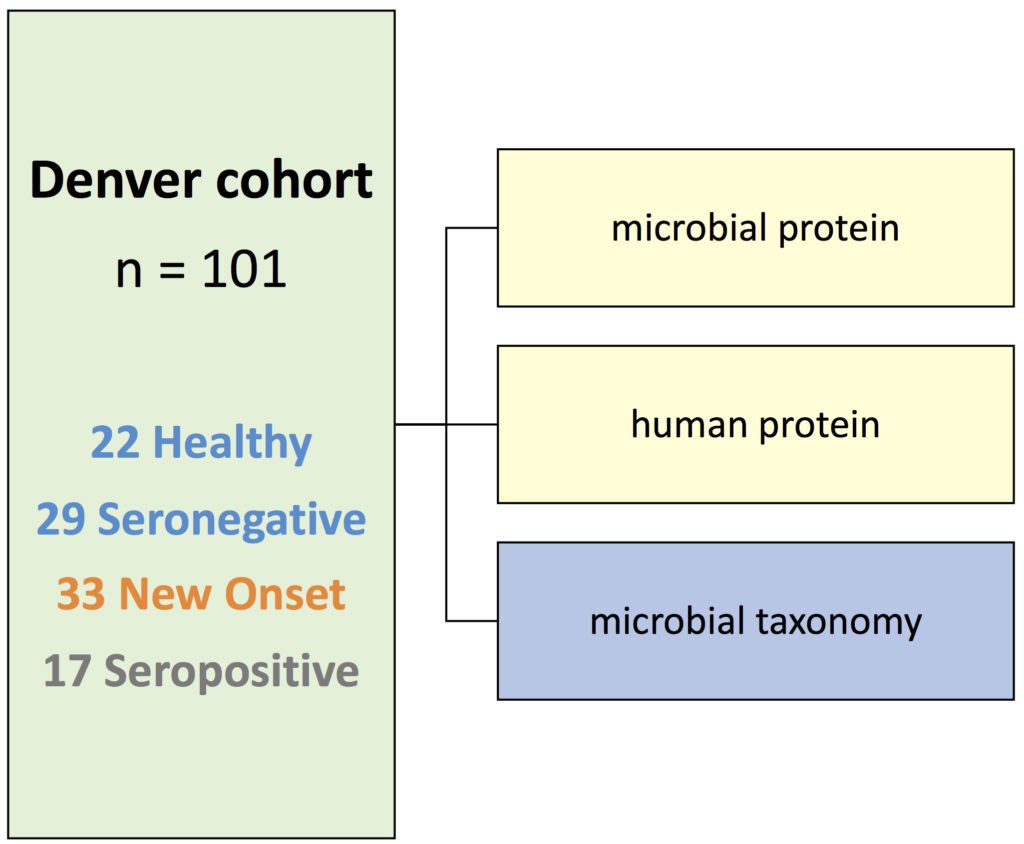 Denver cohort

n = 101

22 Healthy
29 Seronegative
33 New Onset
17 Seropositive

microbial protein

human protein

microbial taxonomy